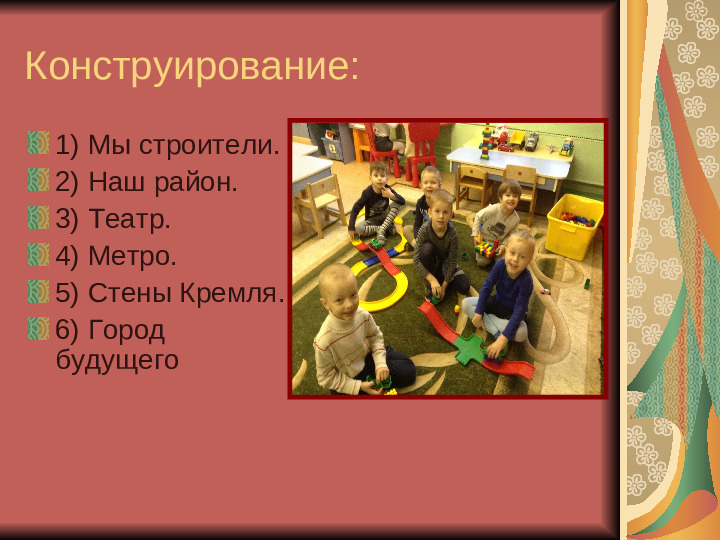 Конструирование:

1) Мы строители.
2) Наш район.
3) Театр.
4) Метро.
5) Стены Кремля.
6) Город будущего